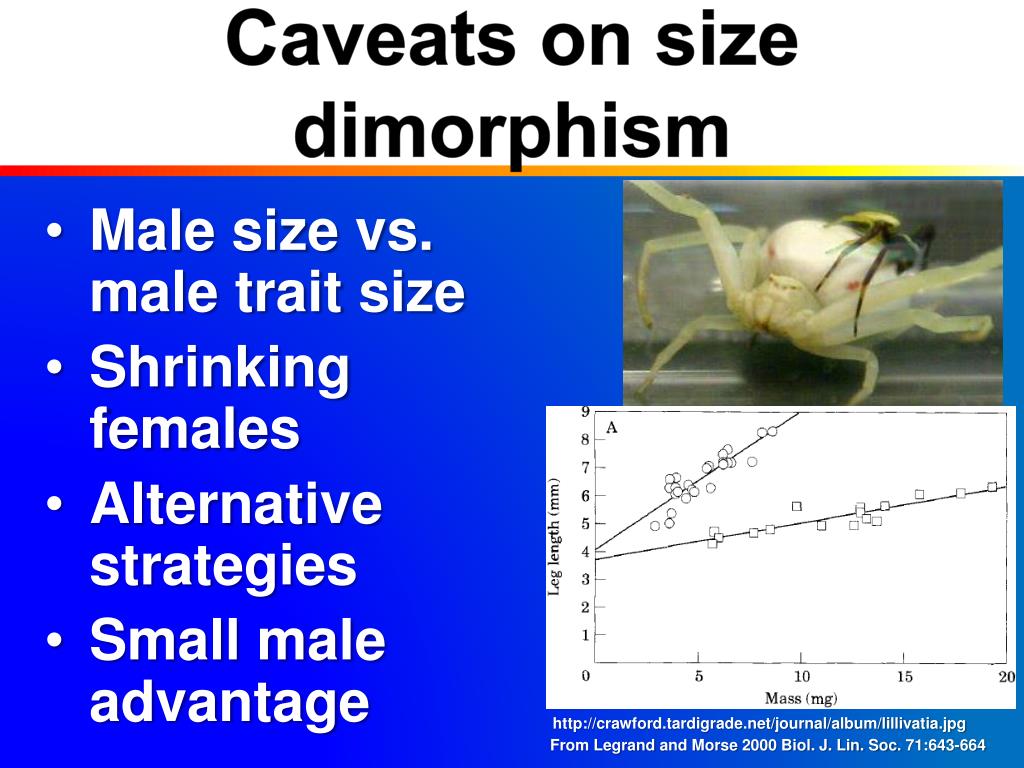 Caveats on size dimorphism

• Male size vs. male trait size
• Shrinking females
• Alternative strategies
• Small male advantage

A

Leg length (mm)

9
8
7
6
5
4
3
2
1
0

0 5 10 15 20

Mass (mg)

http://crawford.tardigrade.net/journal/album/lillivatia.jpg
From Legrand and Morse 2000 Biol. J. Lin. Soc. 71:643-664